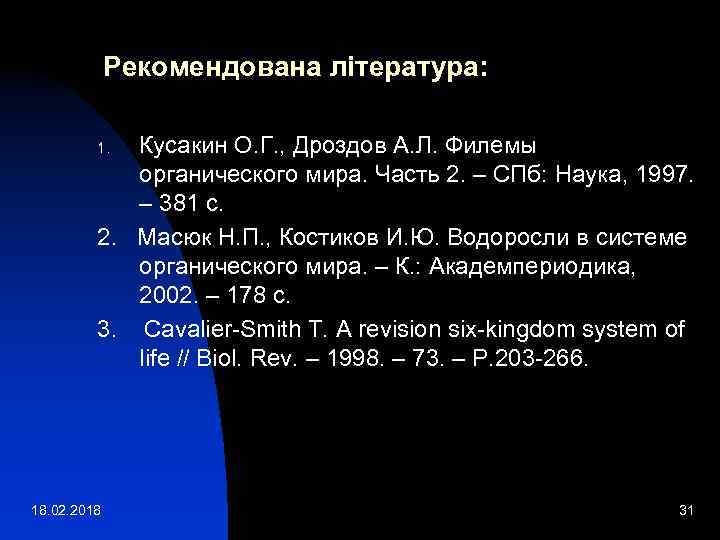 Рекомендована література:

1. Кусакин О.Г., Дроздов А.Л. Филемы органического мира. Часть 2. – СПб: Наука, 1997. – 381 с.

2. Масюк Н.П., Костиков И.Ю. Водоросли в системе органического мира. – К.: Академпериодика, 2002. – 178 с.

3. Cavalier-Smith T. A revision six-kingdom system of life // Biol. Rev. – 1998. – 73. – P.203-266.

18.02.2018

31